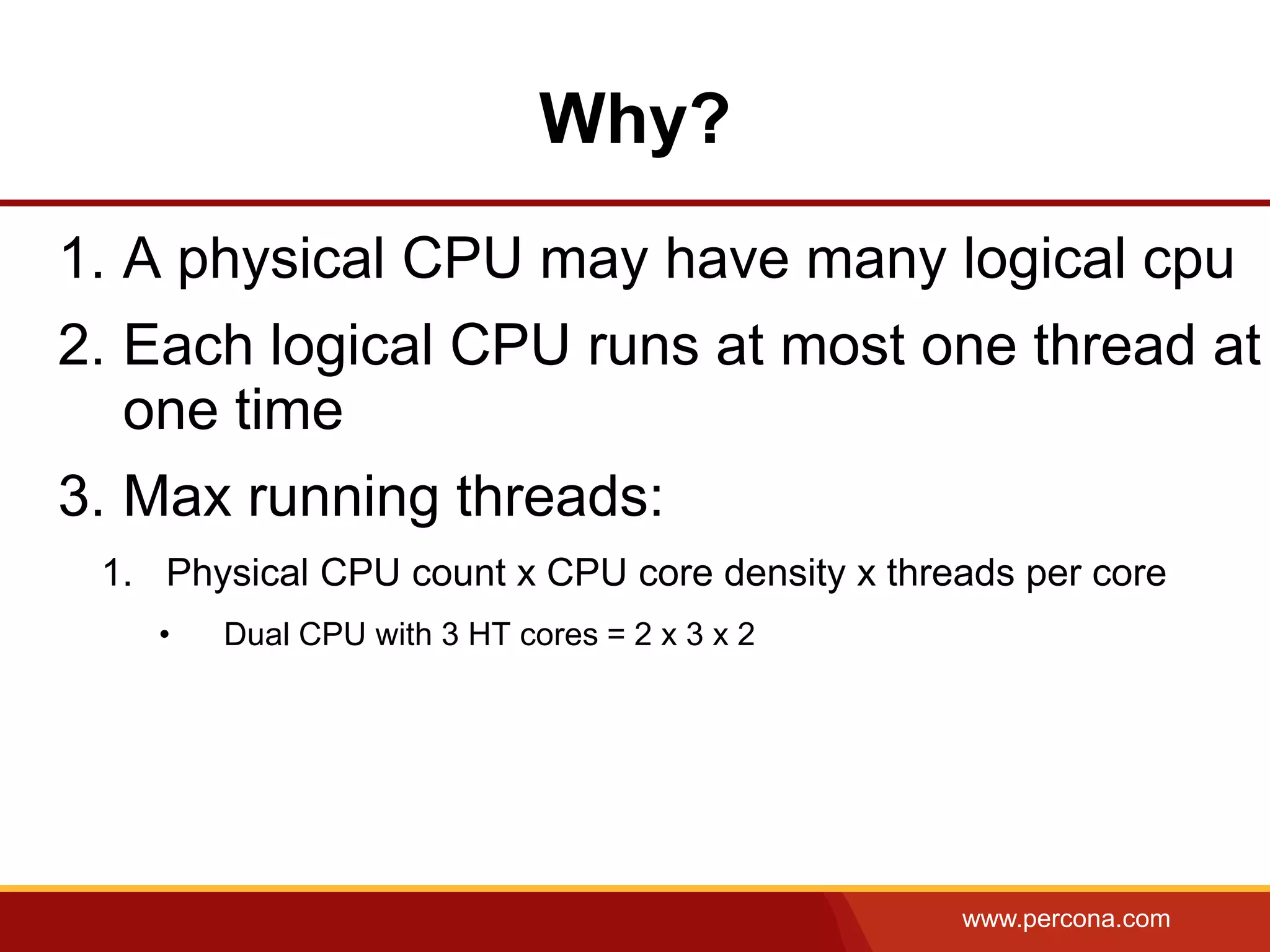 Why?

1. A physical CPU may have many logical cpu
2. Each logical CPU runs at most one thread at one time
3. Max running threads:
   1. Physical CPU count x CPU core density x threads per core
      • Dual CPU with 3 HT cores = 2 x 3 x 2

www.percona.com